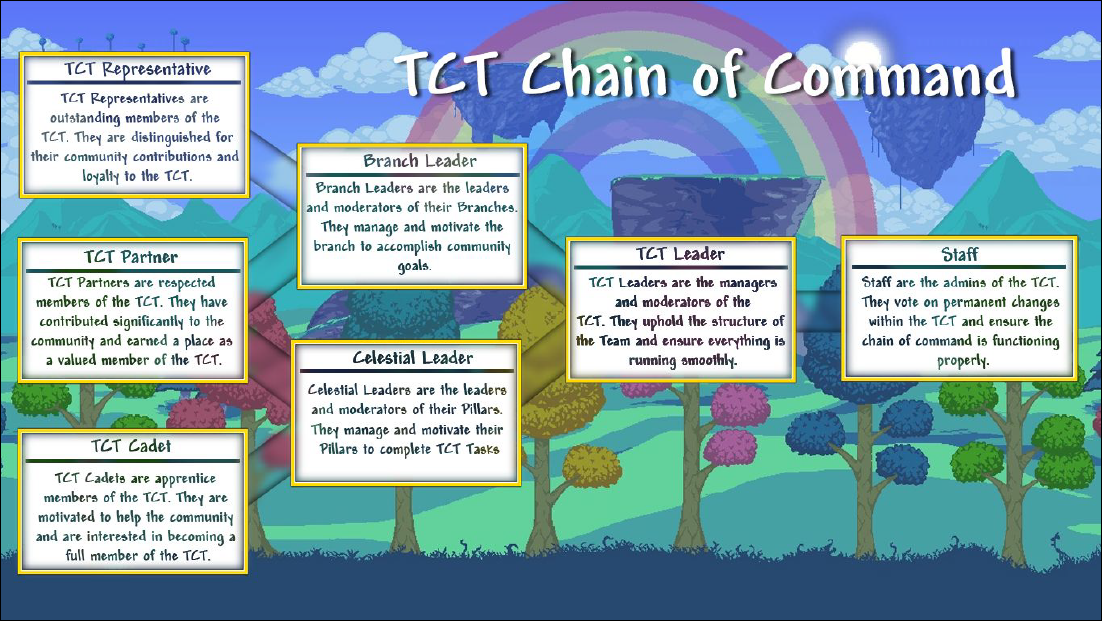 TCT Chain of Command

TCT Representative

TCT Representatives are outstanding members of the TCT. They are distinguished for their community contributions and loyalty to the TCT.

TCT Partner

TCT Partners are respected members of the TCT. They have contributed significantly to the community and earned a place as a valued member of the TCT.

TCT Cadet

TCT Cadets are apprentice members of the TCT. They are motivated to help the community and are interested in becoming a full member of the TCT.

Branch Leader

Branch Leaders are the leaders and moderators of their Branches. They manage and motivate the branch to accomplish community goals.

Celestial Leader

Celestial Leaders are the leaders and moderators of their Pillars. They manage and motivate their Pillars to complete TCT Tasks

TCT Leader

TCT Leaders are the managers and moderators of the TCT. They uphold the structure of the Team and ensure everything is running smoothly.

Staff

Staff are the admins of the TCT. They vote on permanent changes within the TCT and ensure the chain of command is functioning properly.